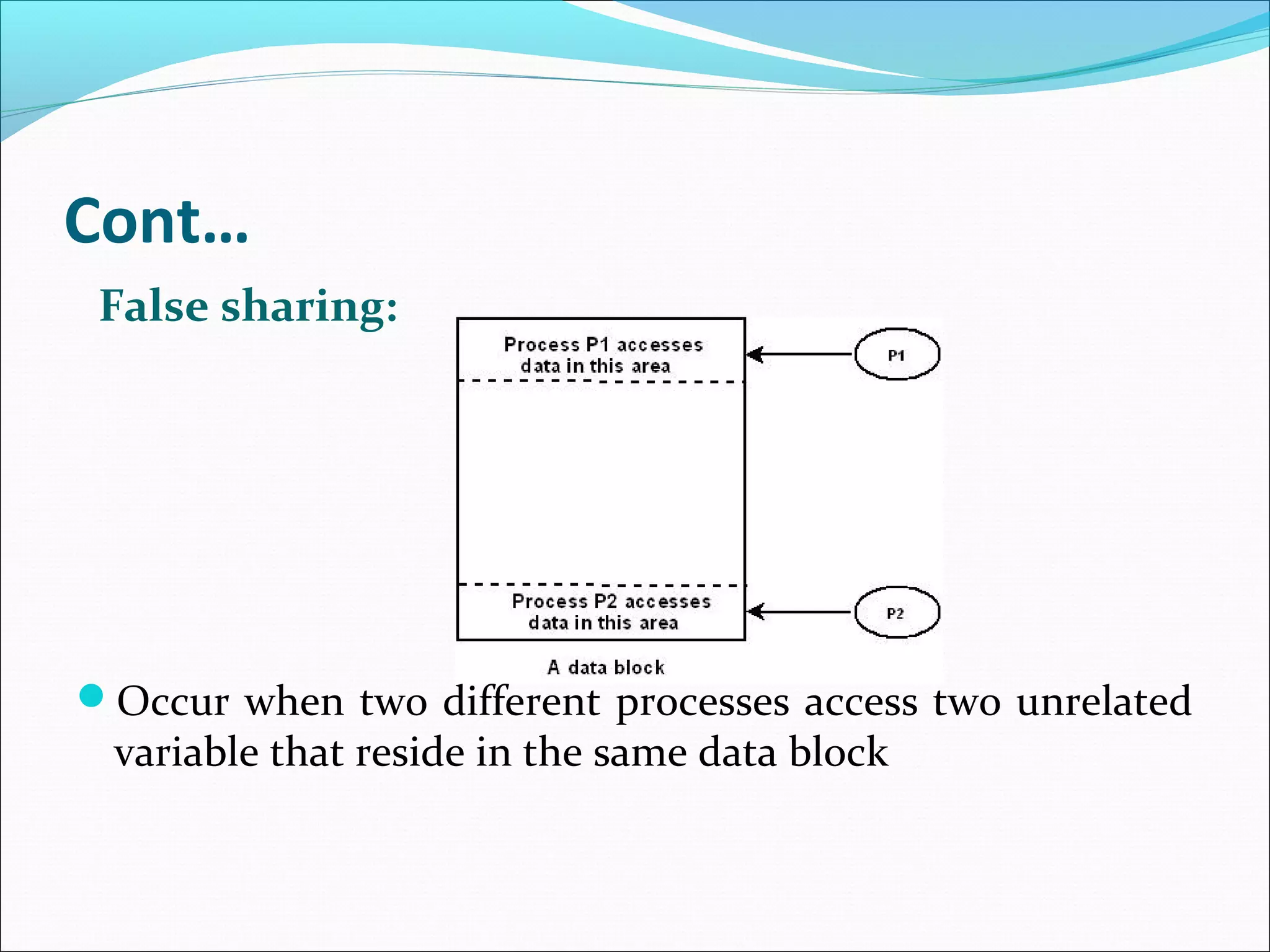 Cont…

False sharing:

Process P1 accesses data in this area

P1

Process P2 accesses data in this area

P2

A data block

Occur when two different processes access two unrelated variable that reside in the same data block